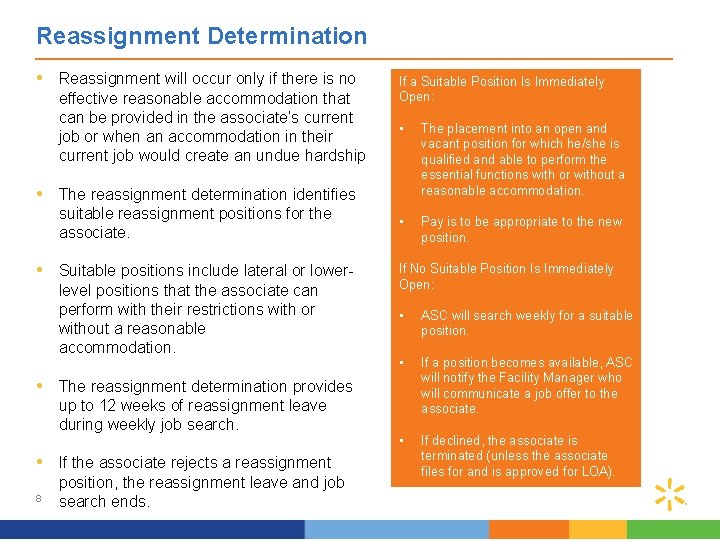 Reassignment Determination

• Reassignment will occur only if there is no effective reasonable accommodation that can be provided in the associate's current job or when an accommodation in their current job would create an undue hardship

• The reassignment determination identifies suitable reassignment positions for the associate.

• Suitable positions include lateral or lower-level positions that the associate can perform with their restrictions with or without a reasonable accommodation.

• The reassignment determination provides up to 12 weeks of reassignment leave during weekly job search.

• If the associate rejects a reassignment position, the reassignment leave and job search ends.

If a Suitable Position Is Immediately Open:

▪ The placement into an open and vacant position for which he/she is qualified and able to perform the essential functions with or without a reasonable accommodation.

▪ Pay is to be appropriate to the new position.

If No Suitable Position Is Immediately Open:

▪ ASC will search weekly for a suitable position.

▪ If a position becomes available, ASC will notify the Facility Manager who will communicate a job offer to the associate.

▪ If declined, the associate is terminated (unless the associate files for and is approved for LOA).

8